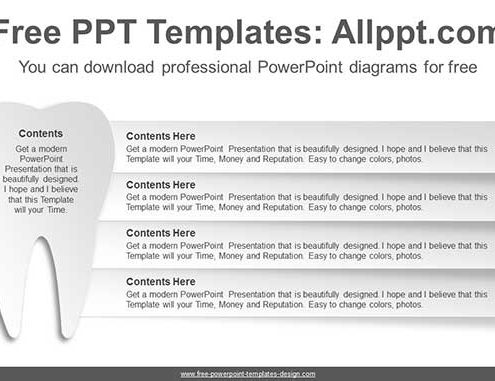 Free PPT Templates: Allppt.com

You can download professional PowerPoint diagrams for free

Contents

Get a modern PowerPoint Presentation that is beautifully designed. I hope and I believe that this Template will your Time.

Contents Here

Get a modern PowerPoint Presentation that is beautifully designed. I hope and I believe that this Template will your Time, Money and Reputation. Easy to change colors, photos.

Contents Here

Get a modern PowerPoint Presentation that is beautifully designed. I hope and I believe that this Template will your Time, Money and Reputation. Easy to change colors, photos.

Contents Here

Get a modern PowerPoint Presentation that is beautifully designed. I hope and I believe that this Template will your Time, Money and Reputation. Easy to change colors, photos.

Contents Here

Get a modern PowerPoint Presentation that is beautifully designed. I hope and I believe that this Template will your Time, Money and Reputation. Easy to change colors, photos.

www.free-powerpoint-templates-design.com